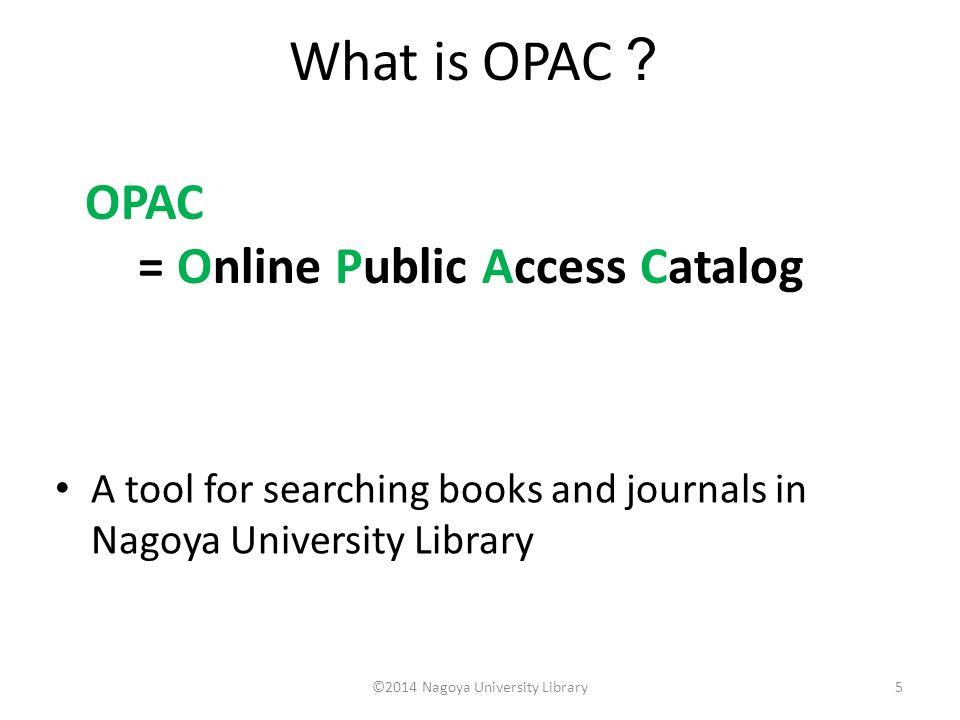 What is OPAC？

OPAC
= Online Public Access Catalog

• A tool for searching books and journals in Nagoya University Library

©2014 Nagoya University Library

5